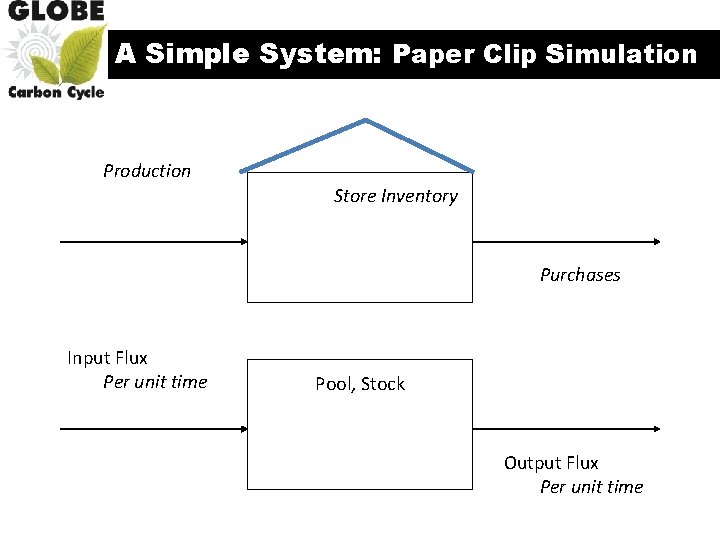 GLOBE
Carbon Cycle

A Simple System: Paper Clip Simulation

Production

Store Inventory

Purchases

Input Flux
Per unit time

Pool, Stock

Output Flux
Per unit time